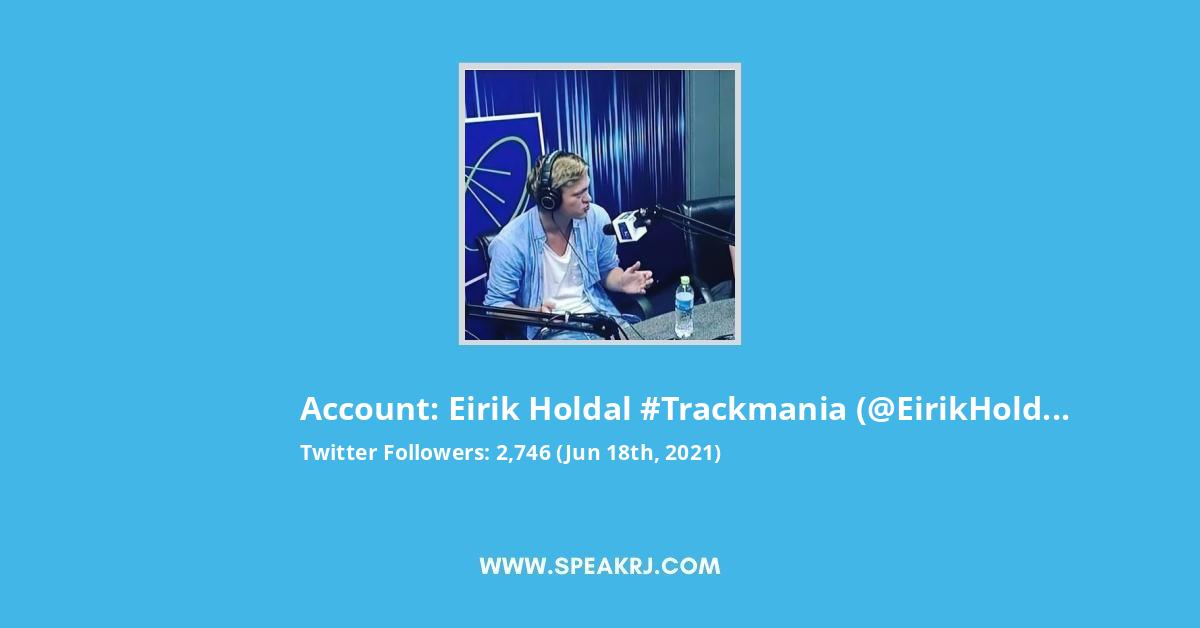 Account: Eirik Holdal #Trackmania (@EirikHold...

Twitter Followers: 2,746 (Jun 18th, 2021)

WWW.SPEAKRJ.COM